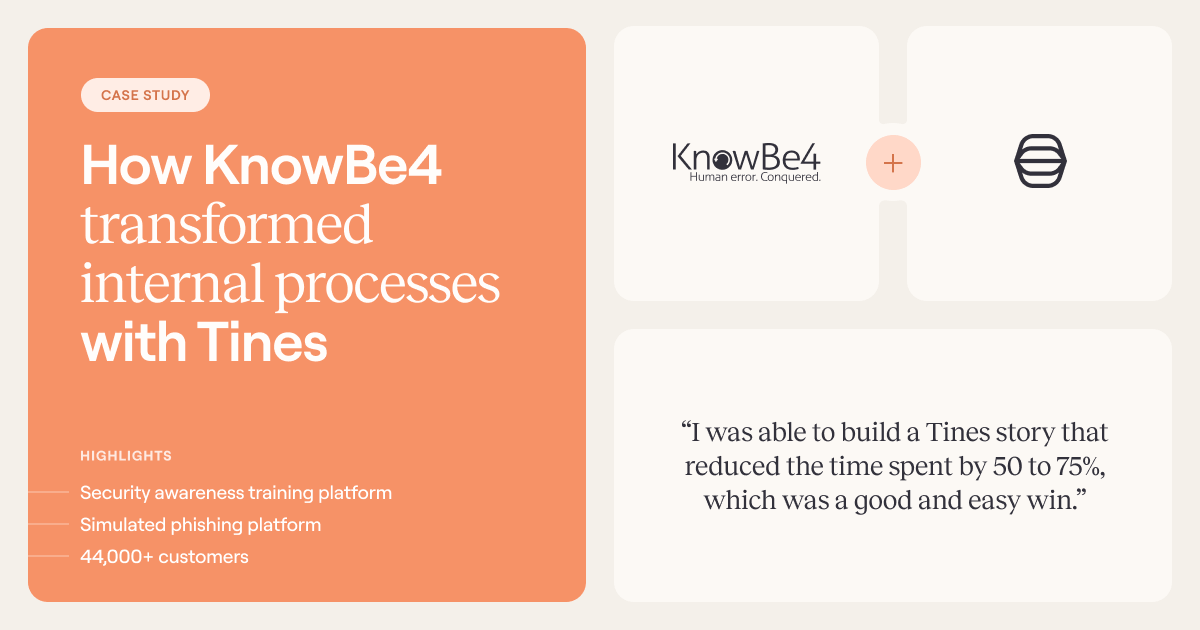 CASE STUDY

How KnowBe4 transformed internal processes with Tines

HIGHLIGHTS

Security awareness training platform

Simulated phishing platform

44,000+ customers

KnowBe4
Human error. Conquered.

+

“I was able to build a Tines story that reduced the time spent by 50 to 75%, which was a good and easy win.”